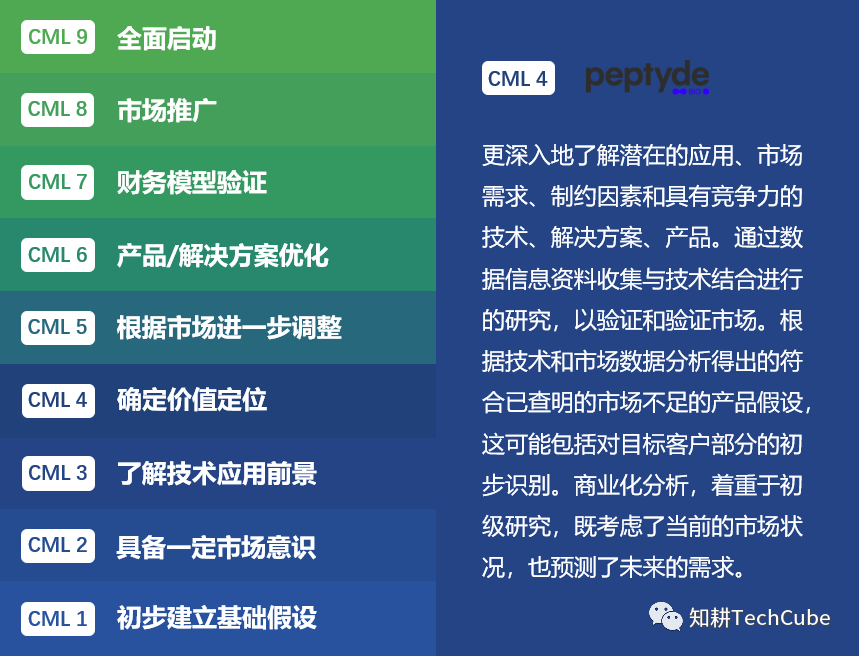 CML 9 全面启动

CML 8 市场推广

CML 7 财务模型验证

CML 6 产品/解决方案优化

CML 5 根据市场进一步调整

CML 4 确定价值定位

CML 3 了解技术应用前景

CML 2 具备一定市场意识

CML 1 初步建立基础假设

CML 4 peptyde

更深入地了解潜在的应用、市场需求、制约因素和具有竞争力的技术、解决方案、产品。通过数据信息资料收集与技术结合进行的研究，以验证和验证市场。根据技术和市场数据分析得出的符合已查明的市场不足的产品假设，这可能包括对目标客户部分的初步识别。商业化分析，着重于初级研究，既考虑了当前的市场状况，也预测了未来的需求。

知耕TechCube